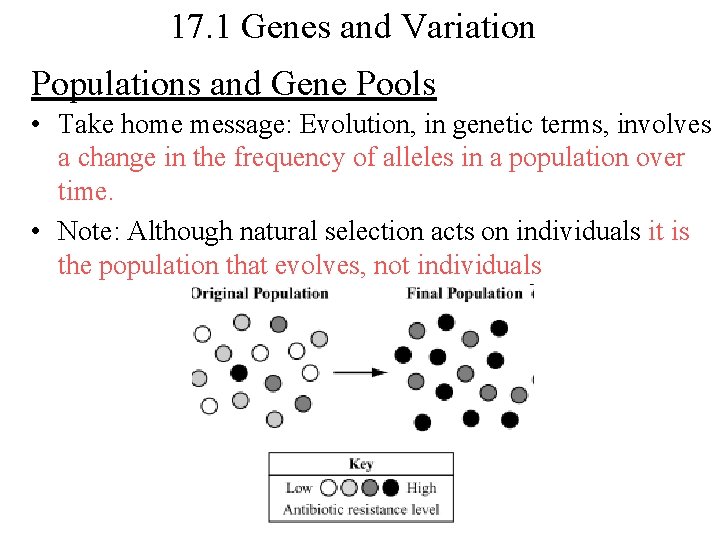 17.1 Genes and Variation

Populations and Gene Pools

• Take home message: Evolution, in genetic terms, involves a change in the frequency of alleles in a population over time.

• Note: Although natural selection acts on individuals it is the population that evolves, not individuals

Original Population

Final Population

Key

Low High

Antibiotic resistance level